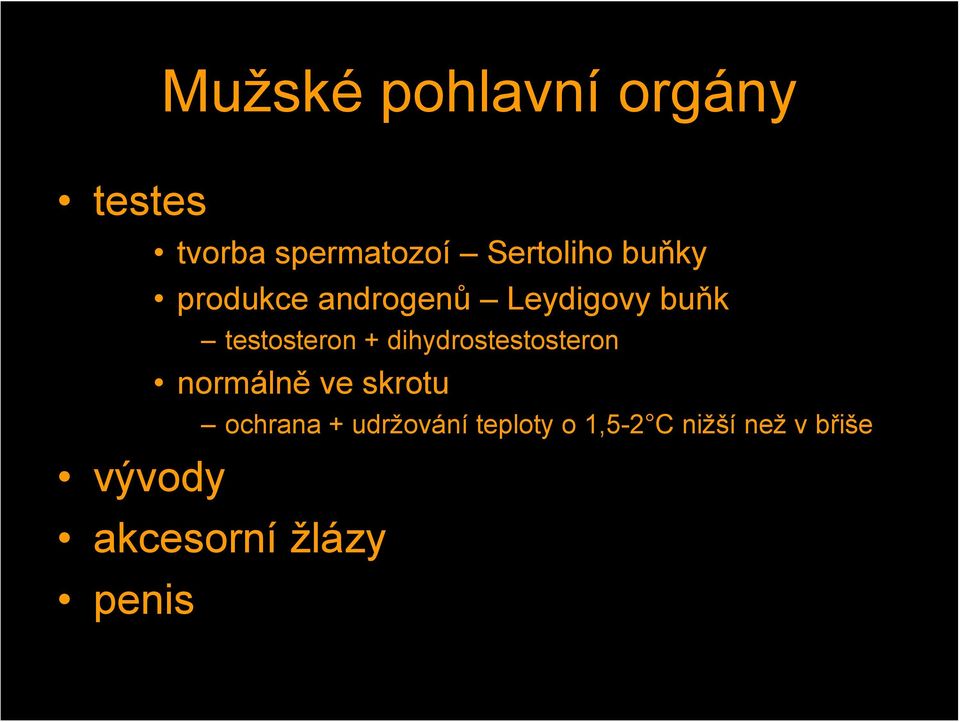 Mužské pohlavní orgány

• testes
  • tvorba spermatozoí – Sertoliho buňky
  • produkce androgenů – Leydigovy buňk
    – testosteron + dihydrostestosteron
  • normálně ve skrotu
    – ochrana + udržování teploty o 1,5-2°C nižší než v břiše
• vývody
• akcesorní žlázy
• penis